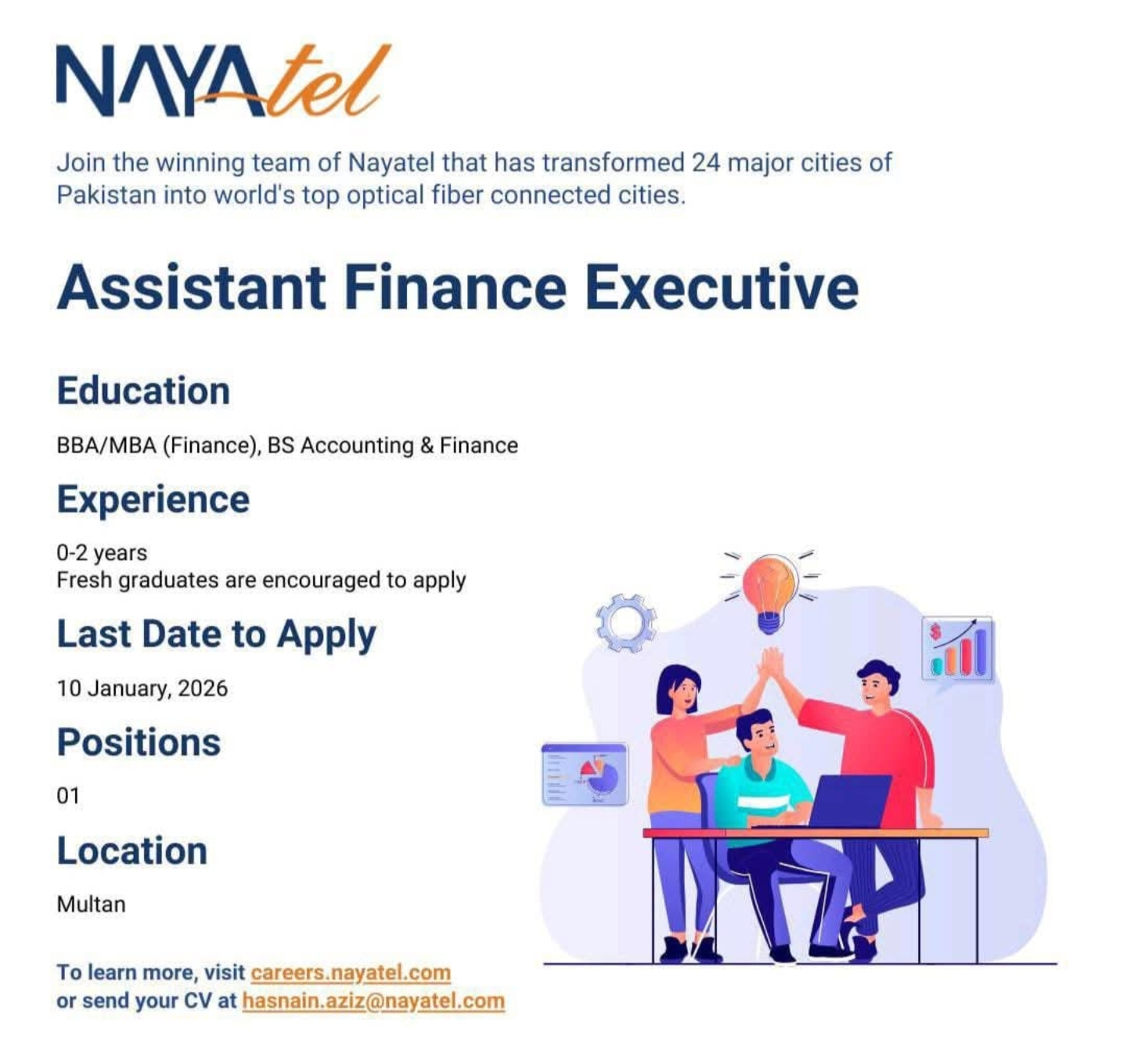 NAYAtel

Join the winning team of Nayatel that has transformed 24 major cities of Pakistan into world's top optical fiber connected cities.

Assistant Finance Executive

Education

BBA/MBA (Finance), BS Accounting & Finance

Experience

0-2 years
Fresh graduates are encouraged to apply

Last Date to Apply

10 January, 2026

Positions

01

Location

Multan

To learn more, visit careers.nayatel.com
or send your CV at hasnain.aziz@nayatel.com